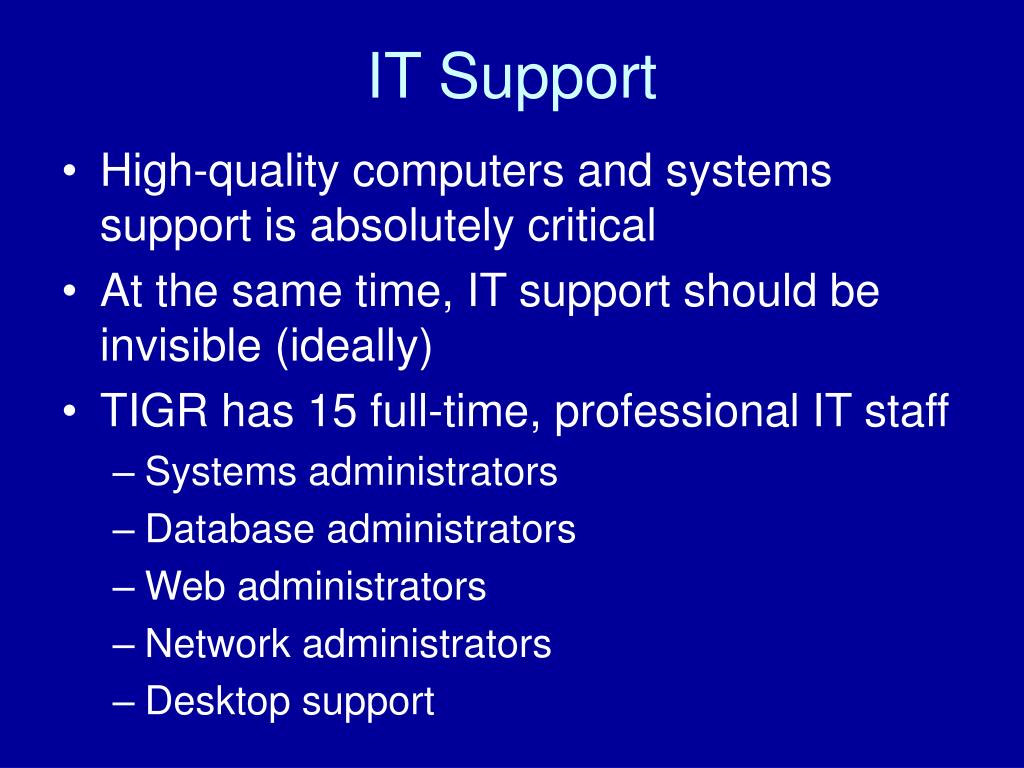 IT Support

• High-quality computers and systems support is absolutely critical
• At the same time, IT support should be invisible (ideally)
• TIGR has 15 full-time, professional IT staff
– Systems administrators
– Database administrators
– Web administrators
– Network administrators
– Desktop support